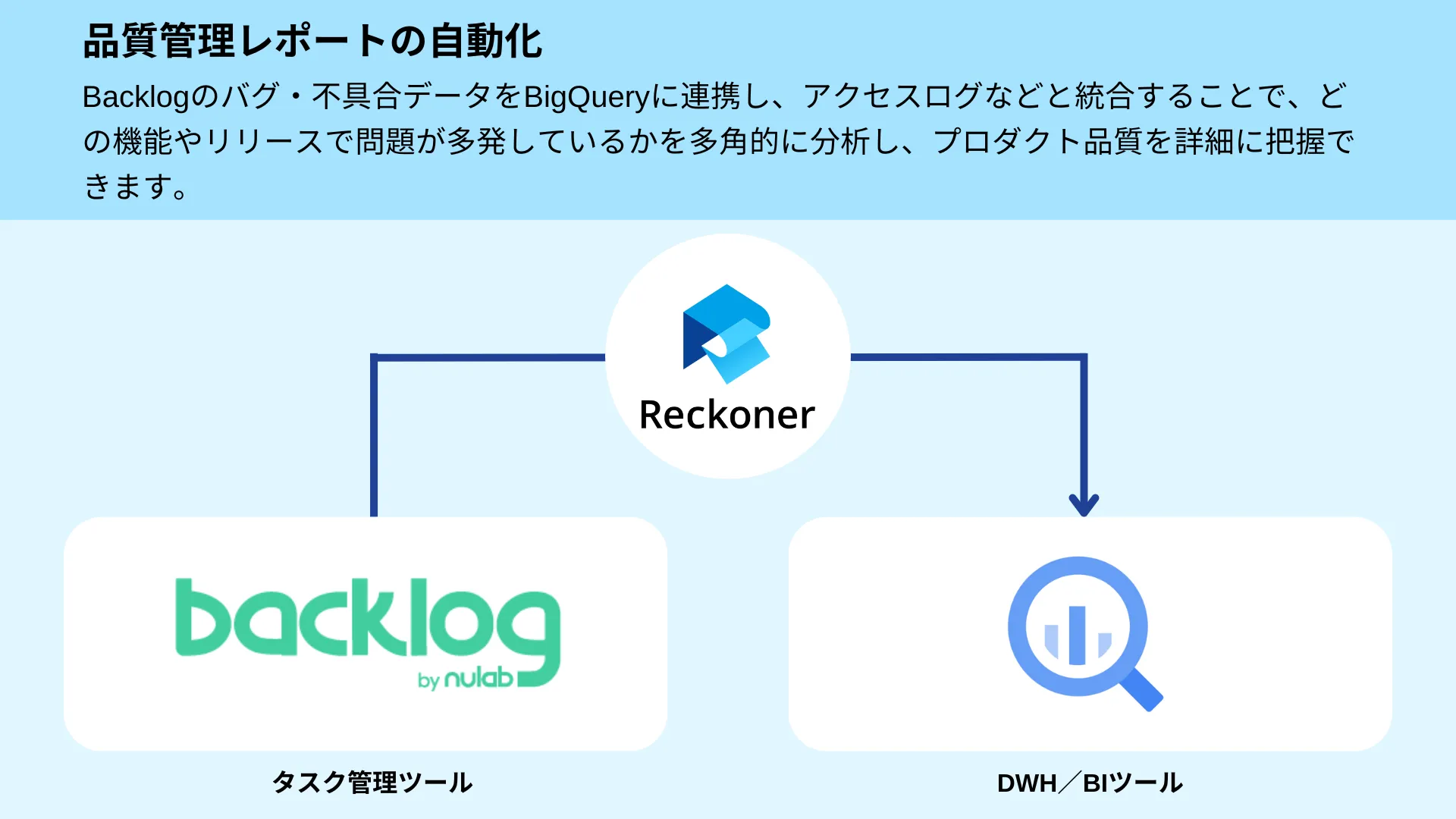 品質管理レポートの自動化

Backlogのバグ・不具合データをBigQueryに連携し、アクセスログなどと統合することで、どの機能やリリースで問題が多発しているかを多角的に分析し、プロダクト品質を詳細に把握できます。

Reckoner

backlog
by nulab

タスク管理ツール

DWH／BIツール